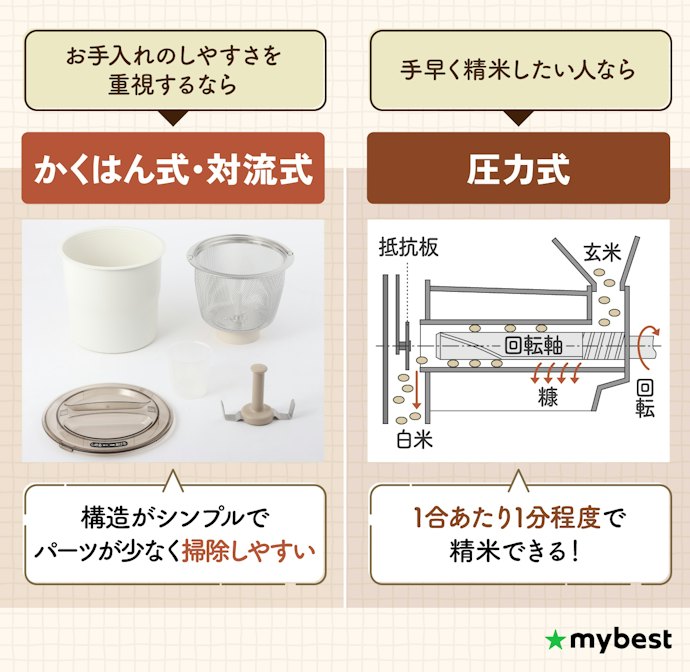 お手入れのしやすさを重視するなら

かくはん式・対流式

構造がシンプルでパーツが少なく掃除しやすい

手早く精米したい人なら

圧力式

抵抗板

玄米

回転軸

糠

回転

白米

1合あたり1分程度で精米できる！

★mybest